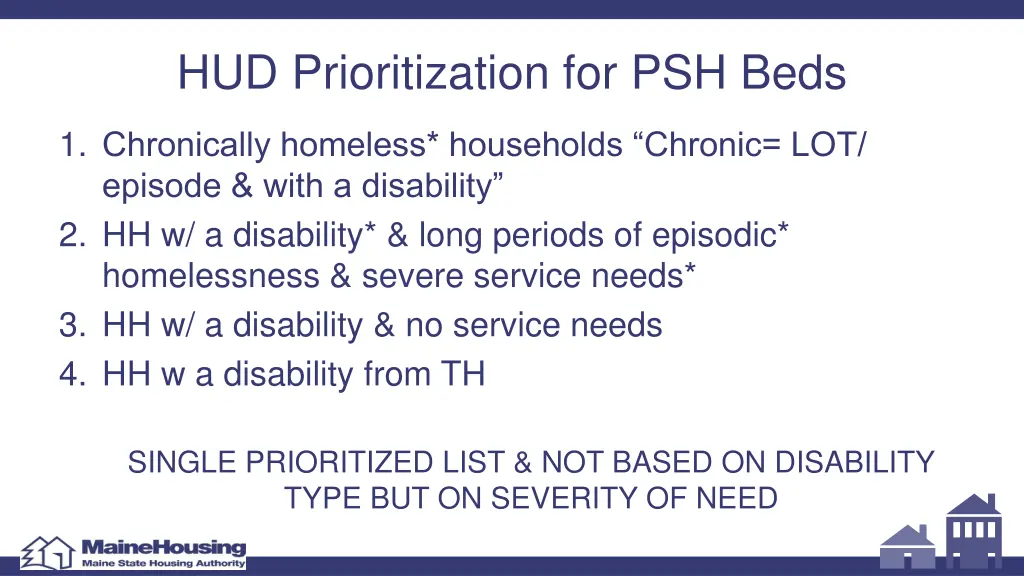 HUD Prioritization for PSH Beds

1. Chronically homeless* households “Chronic= LOT/ episode & with a disability”
2. HH w/ a disability* & long periods of episodic* homelessness & severe service needs*
3. HH w/ a disability & no service needs
4. HH w a disability from TH

SINGLE PRIORITIZED LIST & NOT BASED ON DISABILITY TYPE BUT ON SEVERITY OF NEED

MaineHousing
Maine State Housing Authority